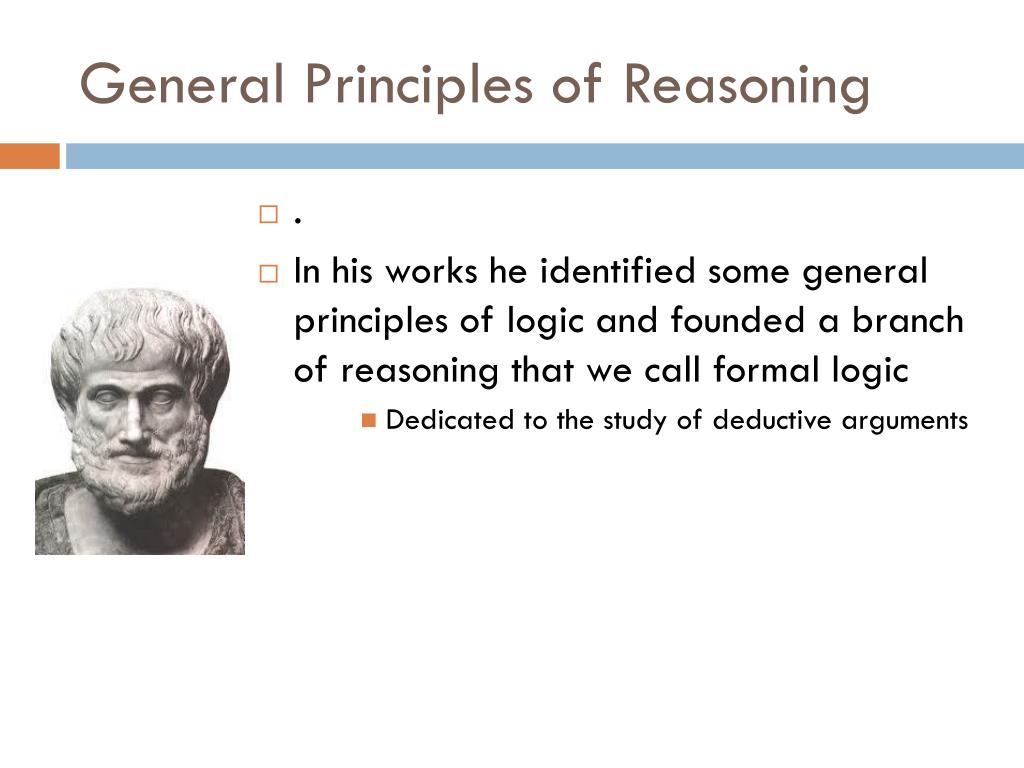 General Principles of Reasoning

.

In his works he identified some general principles of logic and founded a branch of reasoning that we call formal logic

Dedicated to the study of deductive arguments